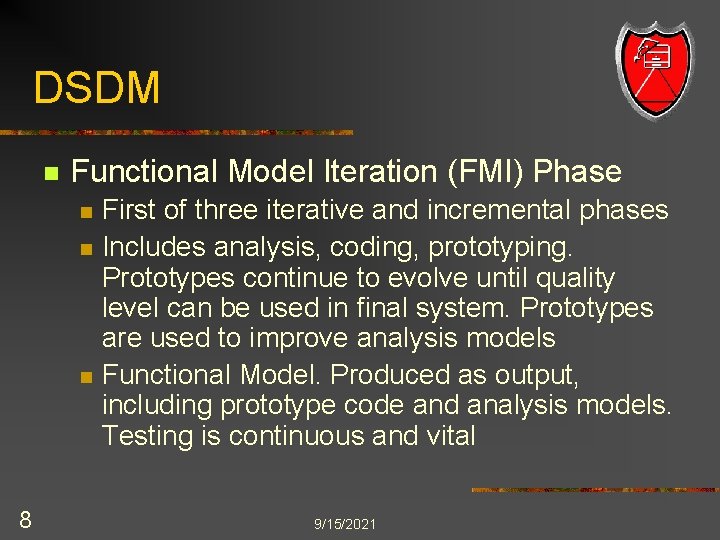 DSDM

Functional Model Iteration (FMI) Phase

First of three iterative and incremental phases

Includes analysis, coding, prototyping. Prototypes continue to evolve until quality level can be used in final system. Prototypes are used to improve analysis models

Functional Model. Produced as output, including prototype code and analysis models. Testing is continuous and vital

8

9/15/2021